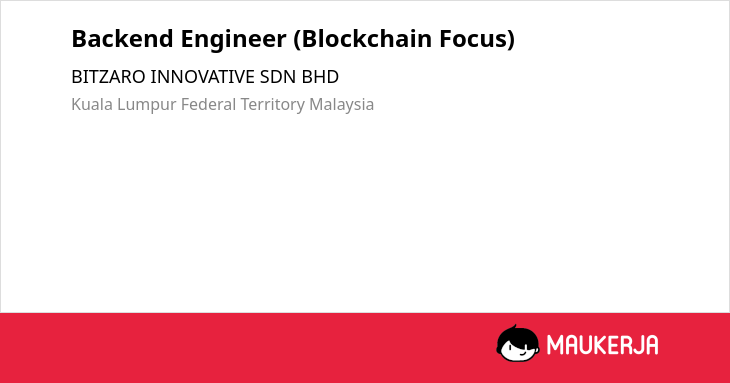 Backend Engineer (Blockchain Focus)

BITZARO INNOVATIVE SDN BHD

Kuala Lumpur Federal Territory Malaysia

MAUKERJA